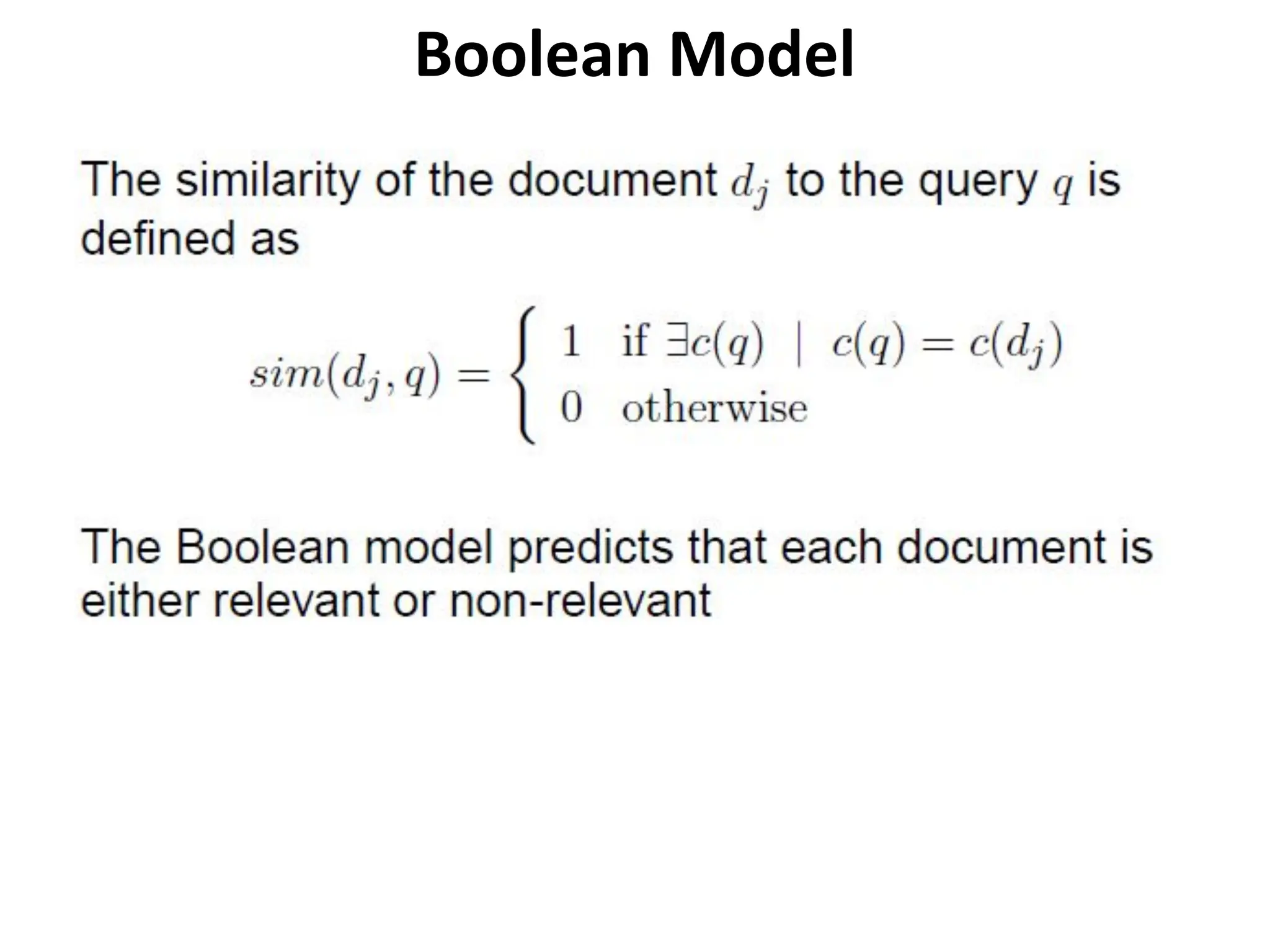 Boolean Model

The similarity of the document $d_j$ to the query $q$ is defined as

$sim(d_j, q) = \begin{cases} 1 & \text{if } \exists c(q) \mid c(q) = c(d_j) \\ 0 & \text{otherwise} \end{cases}$

The Boolean model predicts that each document is either relevant or non-relevant